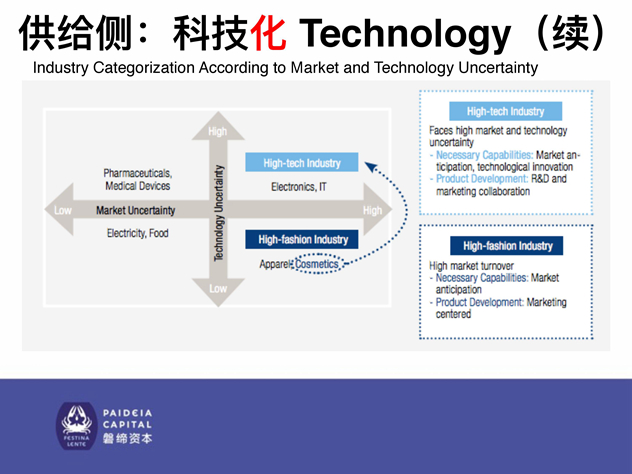 供给侧：科技化 Technology（续）

Industry Categorization According to Market and Technology Uncertainty

High

Pharmaceuticals, Medical Devices

High-tech Industry

Electronics, IT

Low

Market Uncertainty

Technology Uncertainty

High

Electricity, Food

High-fashion Industry

Apparel, Cosmetics

Low

High-tech Industry

Faces high market and technology uncertainty
- Necessary Capabilities: Market anticipation, technological innovation
- Product Development: R&D and marketing collaboration

High-fashion Industry

High market turnover
- Necessary Capabilities: Market anticipation
- Product Development: Marketing centered

FESTINA LENTE

PAIDEIA
CAPITAL
磐缔资本